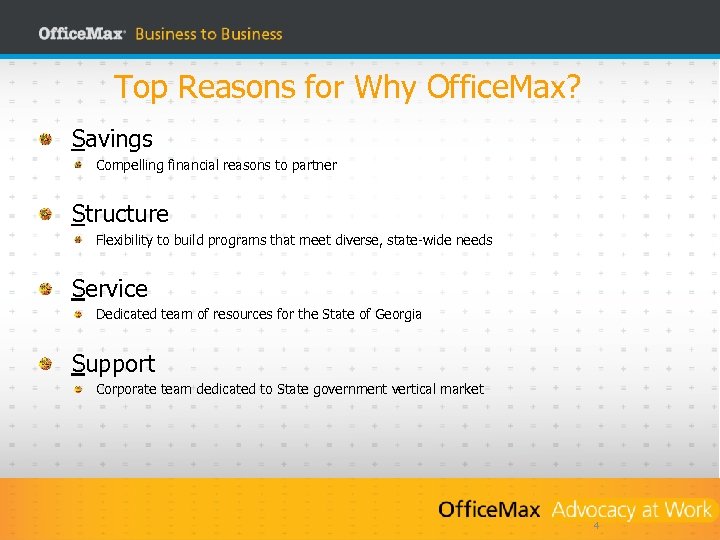 OfficeMax Business to Business

Top Reasons for Why OfficeMax?

Savings
Compelling financial reasons to partner

Structure
Flexibility to build programs that meet diverse, state-wide needs

Service
Dedicated team of resources for the State of Georgia

Support
Corporate team dedicated to State government vertical market

OfficeMax Advocacy at Work

4